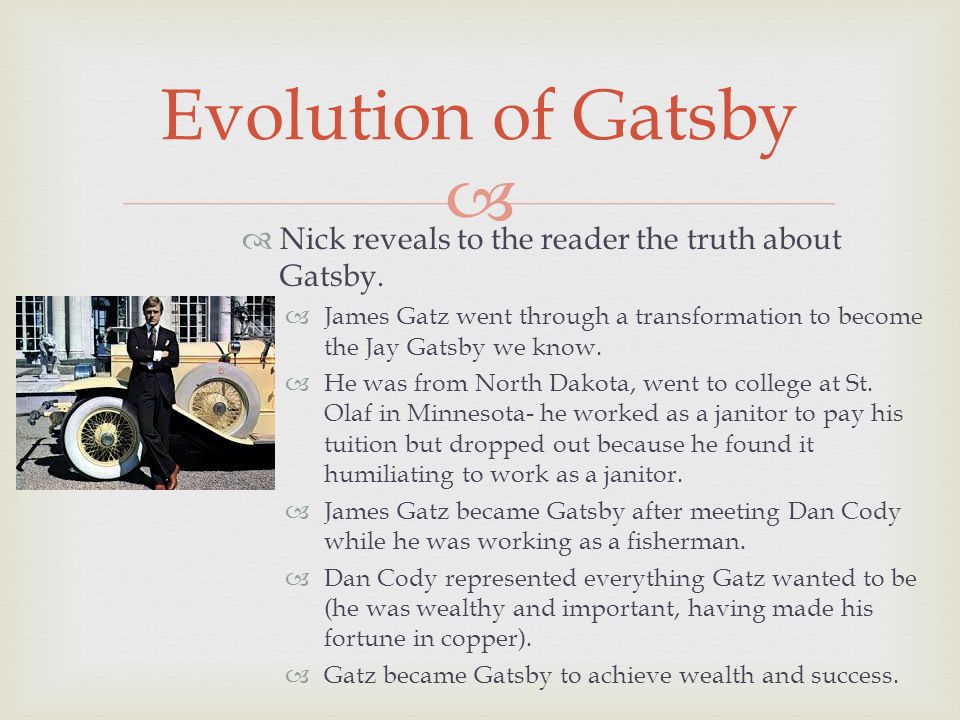 Evolution of Gatsby

Nick reveals to the reader the truth about Gatsby.

James Gatz went through a transformation to become the Jay Gatsby we know.

He was from North Dakota, went to college at St. Olaf in Minnesota- he worked as a janitor to pay his tuition but dropped out because he found it humiliating to work as a janitor.

James Gatz became Gatsby after meeting Dan Cody while he was working as a fisherman.

Dan Cody represented everything Gatz wanted to be (he was wealthy and important, having made his fortune in copper).

Gatz became Gatsby to achieve wealth and success.